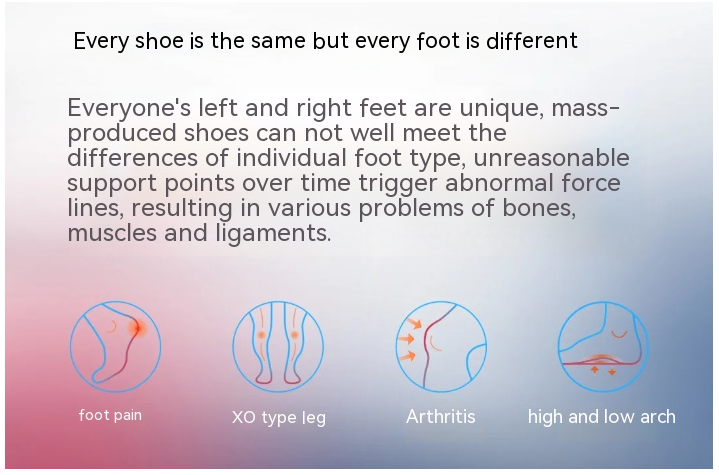 Every shoe is the same but every foot is different

Everyone's left and right feet are unique, mass-produced shoes can not well meet the differences of individual foot type, unreasonable support points over time trigger abnormal force lines, resulting in various problems of bones, muscles and ligaments.

foot pain

XO type leg

Arthritis

high and low arch